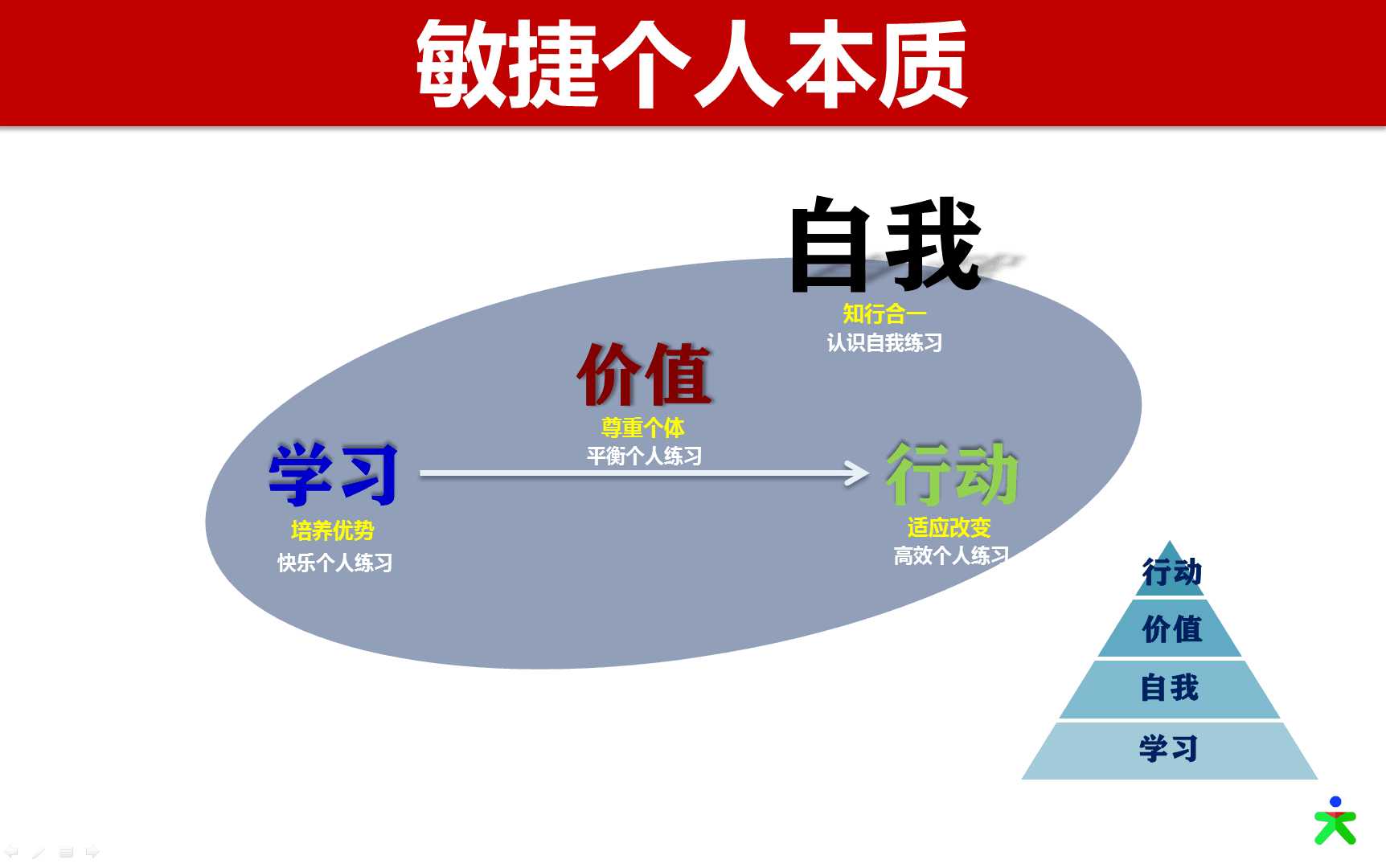 敏捷个人本质

自我
知行合一
认识自我练习

价值
尊重个体
平衡个人练习

学习
培养优势
快乐个人练习

行动
适应改变
高效个人练习

行动
价值
自我
学习